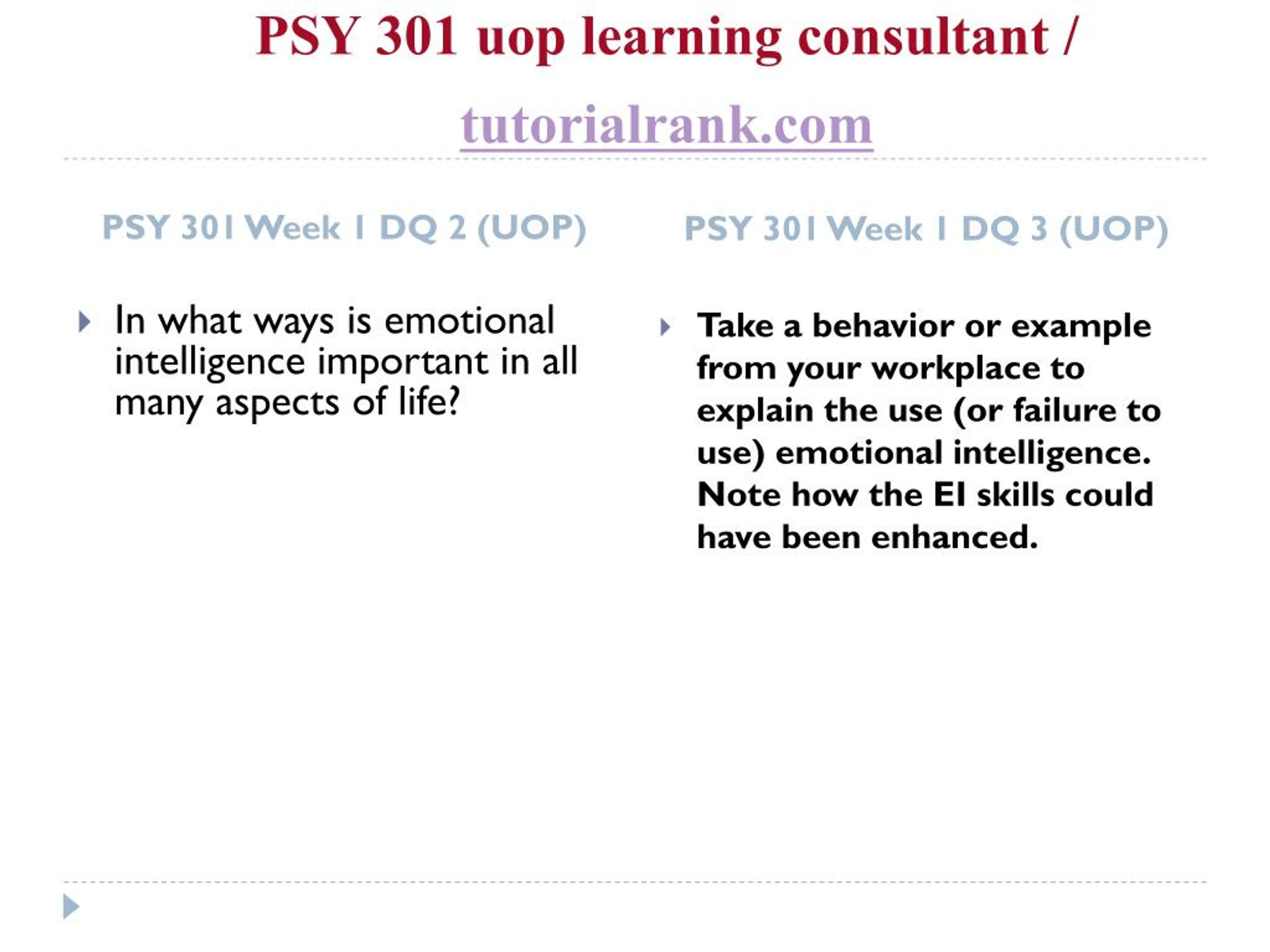 PSY 301 uop learning consultant /

tutorialrank.com

PSY 301 Week 1 DQ 2 (UOP)

In what ways is emotional intelligence important in all many aspects of life?

PSY 301 Week 1 DQ 3 (UOP)

Take a behavior or example from your workplace to explain the use (or failure to use) emotional intelligence. Note how the EI skills could have been enhanced.